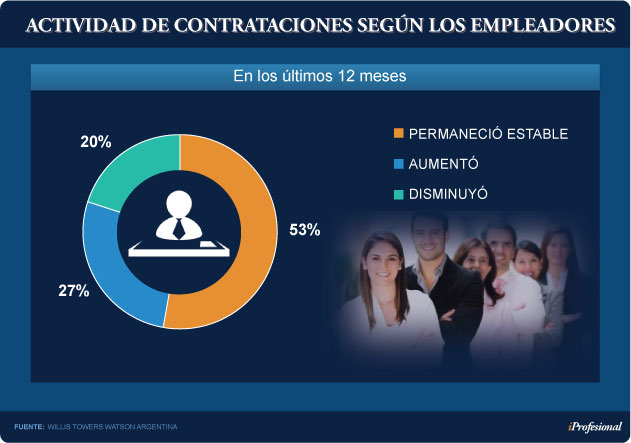 ACTIVIDAD DE CONTRATACIONES SEGÚN LOS EMPLEADORES

En los últimos 12 meses

20%

53%

27%

PERMANECIÓ ESTABLE

AUMENTÓ

DISMINUYÓ

FUENTE: WILLIS TOWERS WATSON ARGENTINA

iProfesional